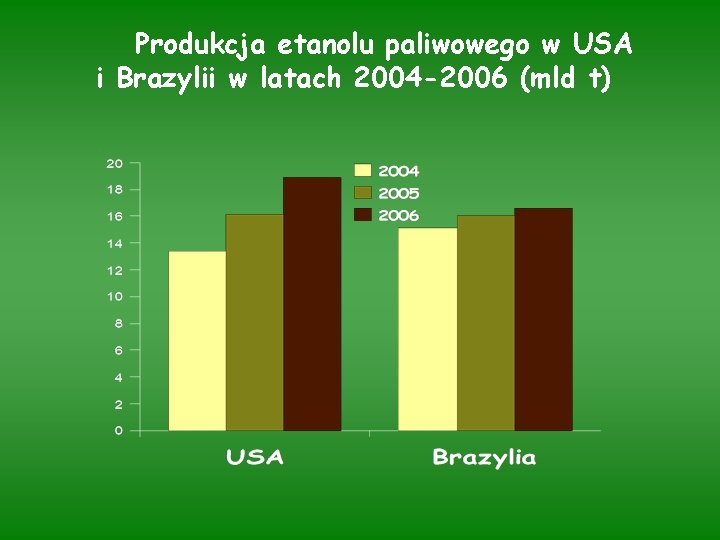 Produkcja etanolu paliwowego w USA i Brazylii w latach 2004-2006 (mld t)

20
18
16
14
12
10
8
6
4
2
0

2004
2005
2006

USA
Brazylia